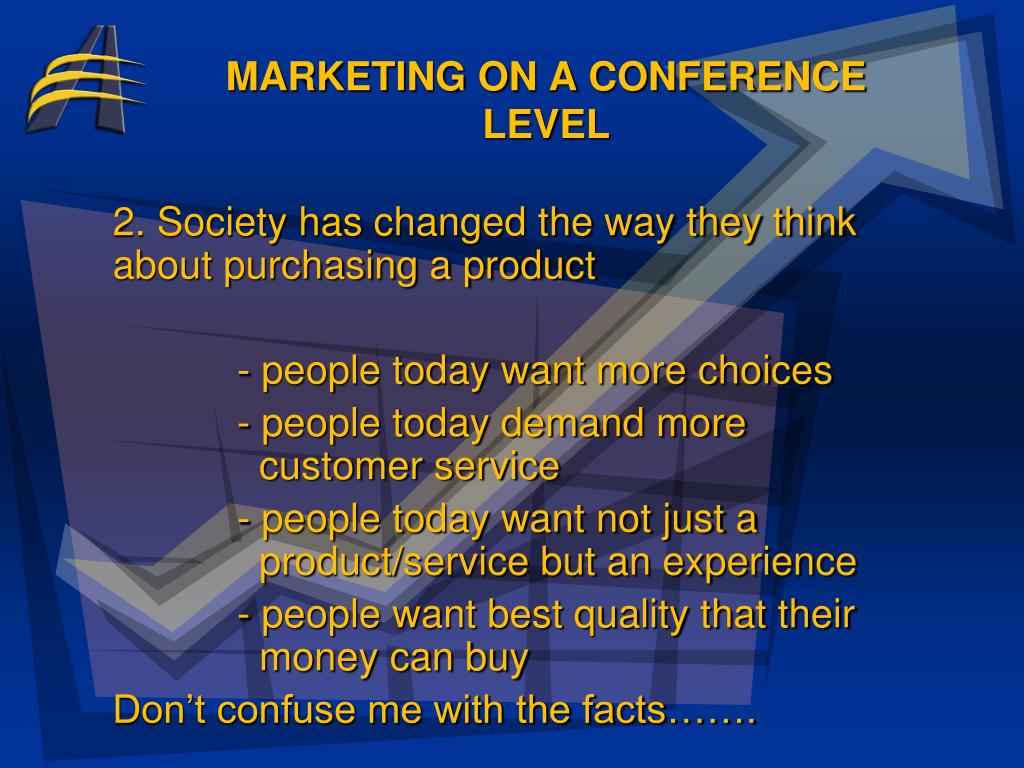 MARKETING ON A CONFERENCE LEVEL

2. Society has changed the way they think about purchasing a product

- people today want more choices
- people today demand more customer service
- people today want not just a product/service but an experience
- people want best quality that their money can buy

Don’t confuse me with the facts…….